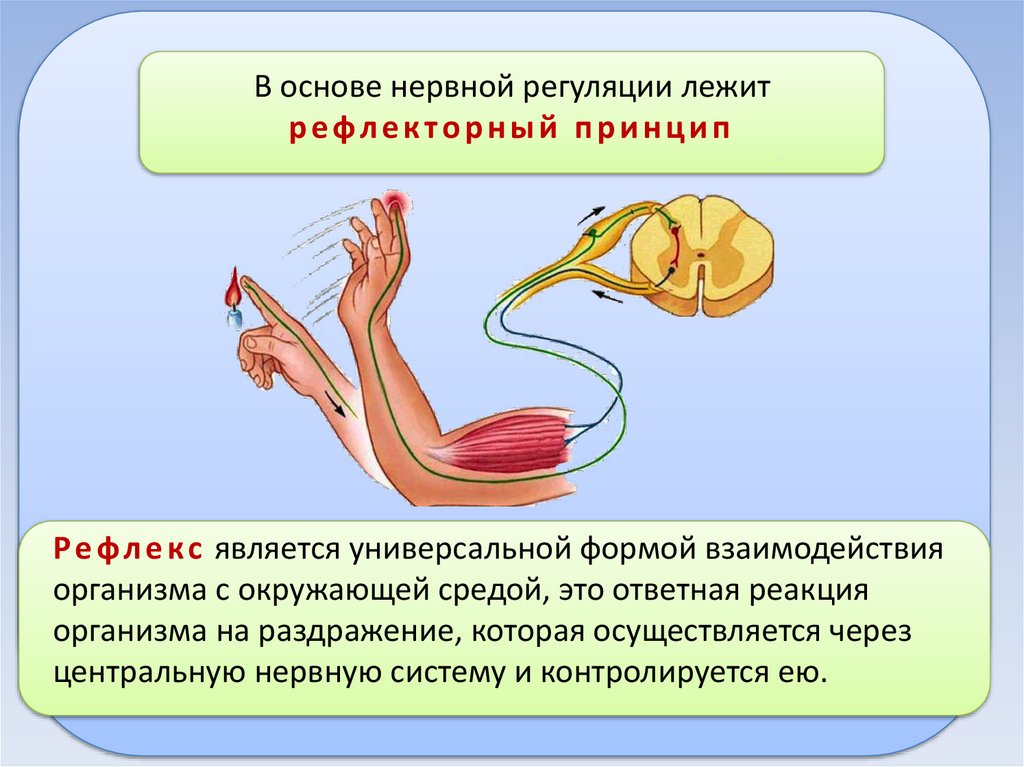 В основе нервной регуляции лежит
рефлекторный принцип

Рефлекс является универсальной формой взаимодействия организма с окружающей средой, это ответная реакция организма на раздражение, которая осуществляется через центральную нервную систему и контролируется ею.